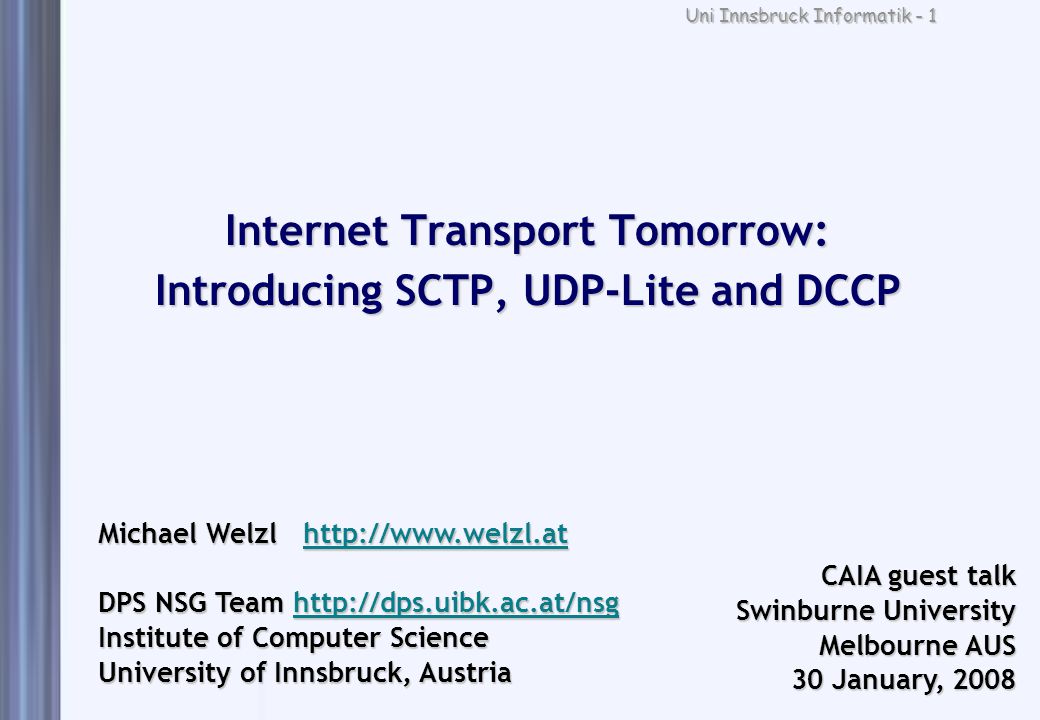 Uni Innsbruck Informatik - 1

Internet Transport Tomorrow:
Introducing SCTP, UDP-Lite and DCCP

Michael Welzl http://www.welzl.at

DPS NSG Team http://dps.uibk.ac.at/nsg
Institute of Computer Science
University of Innsbruck, Austria

CAIA guest talk
Swinburne University
Melbourne AUS
30 January, 2008